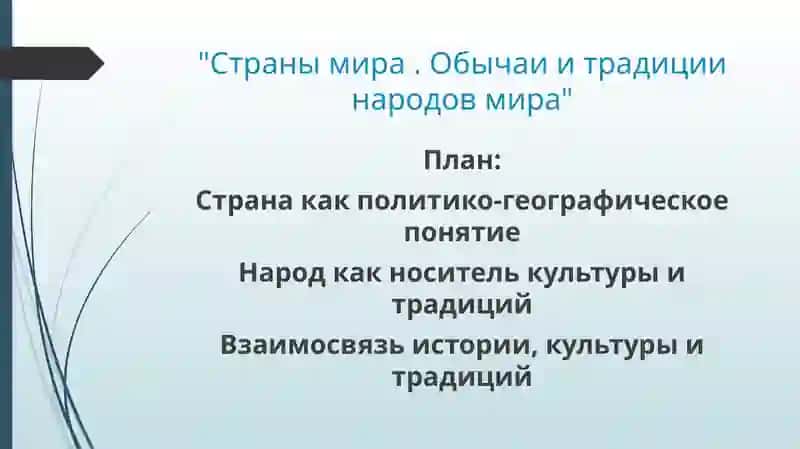 "Страны мира . Обычаи и традиции народов мира"

План:

Страна как политико-географическое понятие

Народ как носитель культуры и традиций

Взаимосвязь истории, культуры и традиций